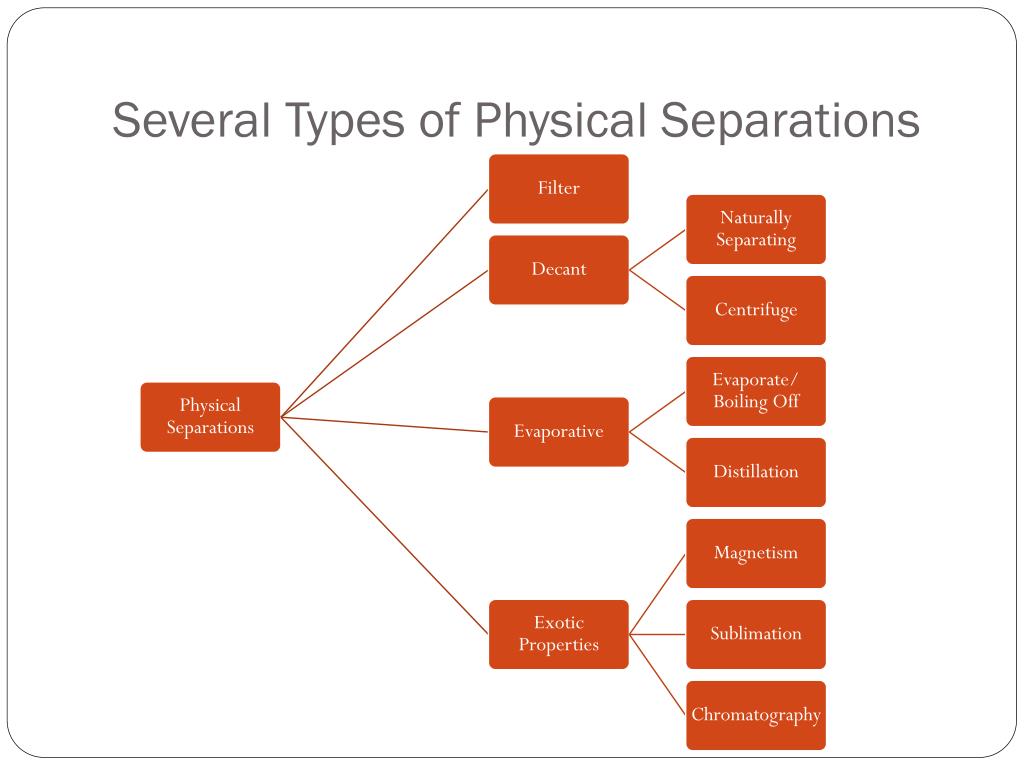 Several Types of Physical Separations

Physical Separations

Filter

Decant

Naturally Separating

Centrifuge

Evaporative

Evaporate/ Boiling Off

Distillation

Exotic Properties

Magnetism

Sublimation

Chromatography